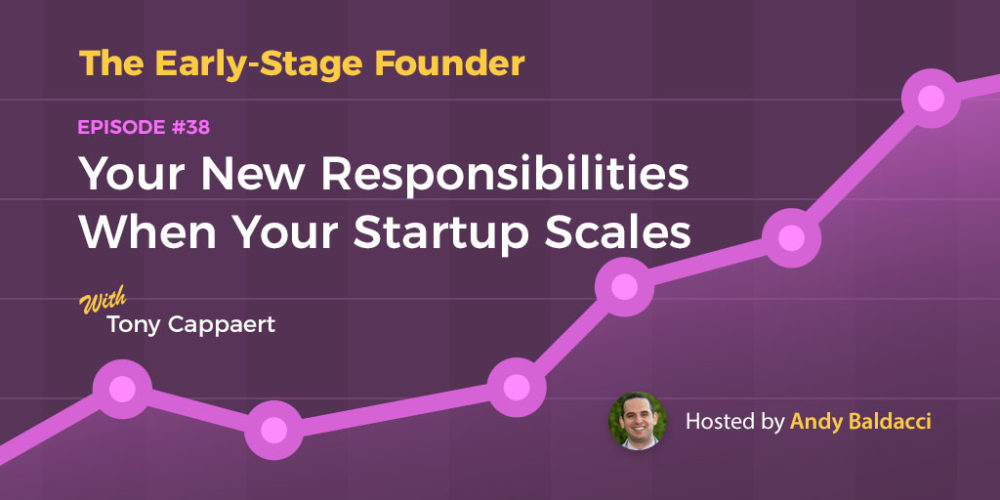 The Early-Stage Founder

EPISODE #38

Your New Responsibilities When Your Startup Scales

With
Tony Cappaert

Hosted by Andy Baldacci